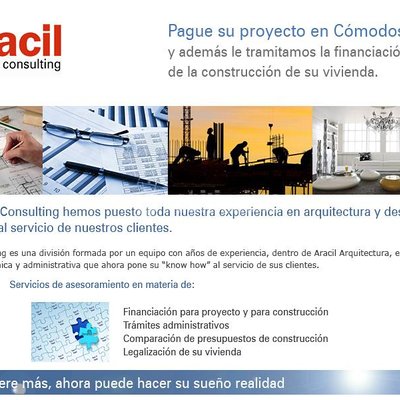 acil
consulting

Pague su proyecto en Cómodos
y además le tramitamos la financiació
de la construcción de su vivienda.

Consulting hemos puesto toda nuestra experiencia en arquitectura y des
al servicio de nuestros clientes.

g es una división formada por un equipo con años de experiencia, dentro de Aracil Arquitectura, e
nica y administrativa que ahora pone su "know how" al servicio de sus clientes.

Servicios de asesoramiento en materia de:

Financiación para proyecto y para construcción
Trámites administrativos
Comparación de presupuestos de construcción
Legalización de su vivienda

ere más, ahora puede hacer su sueño realidad